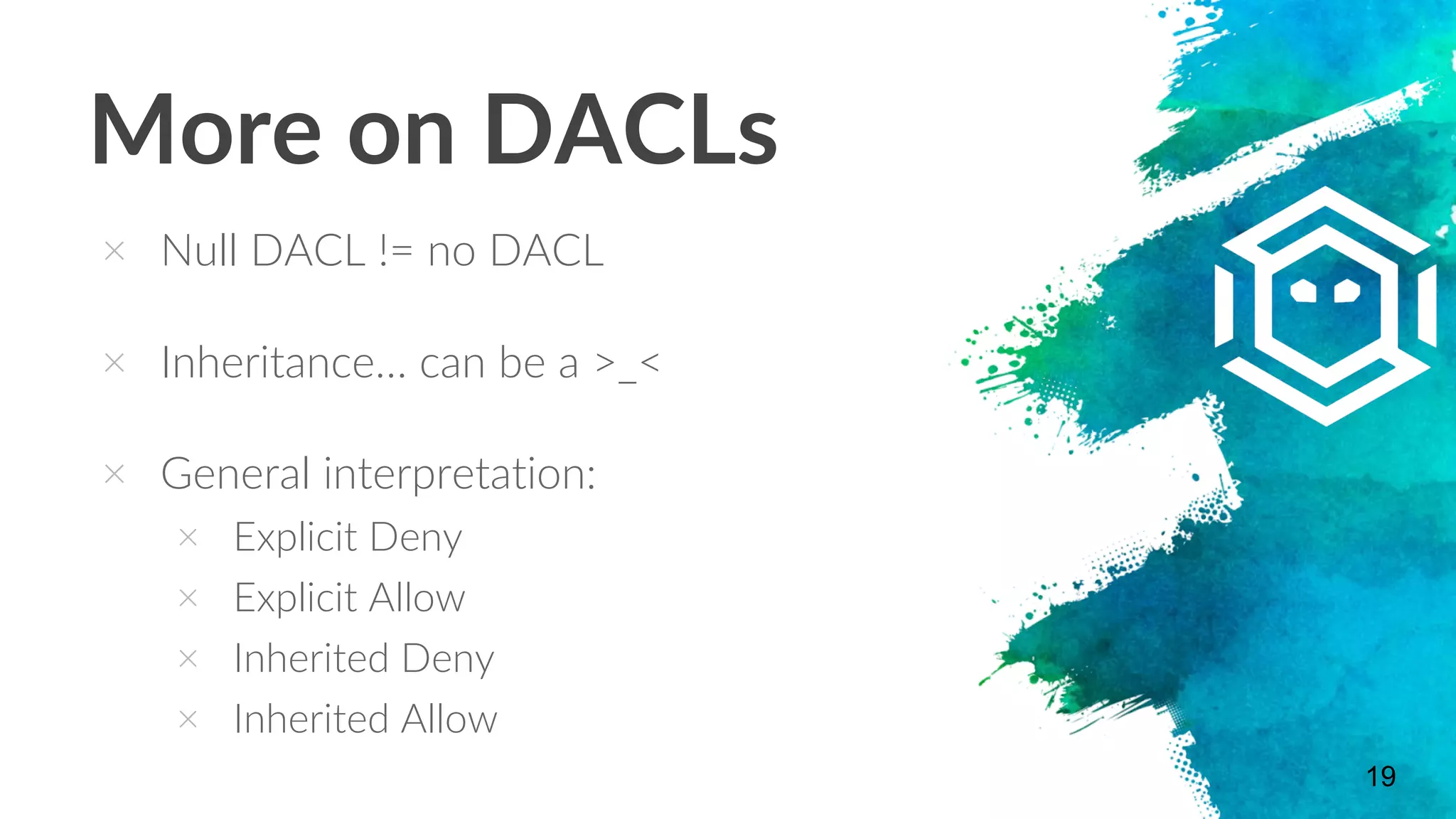 More on DACLs

× Null DACL != no DACL

× Inheritance... can be a >_<

× General interpretation:
× Explicit Deny
× Explicit Allow
× Inherited Deny
× Inherited Allow

19